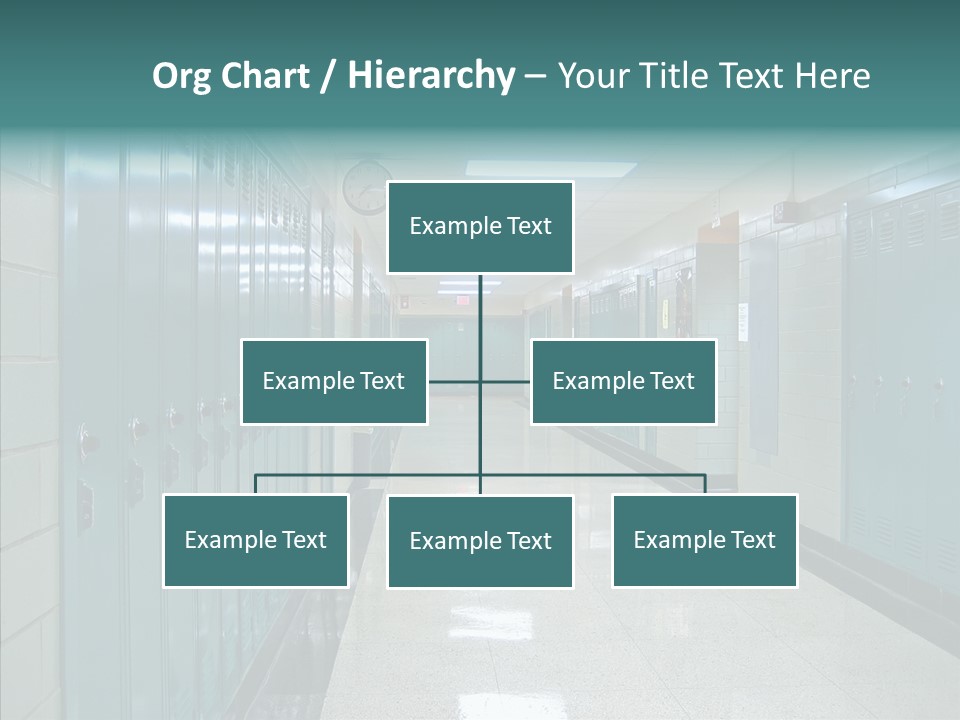 Org Chart / Hierarchy – Your Title Text Here

Example Text

Example Text

Example Text

Example Text

Example Text

Example Text